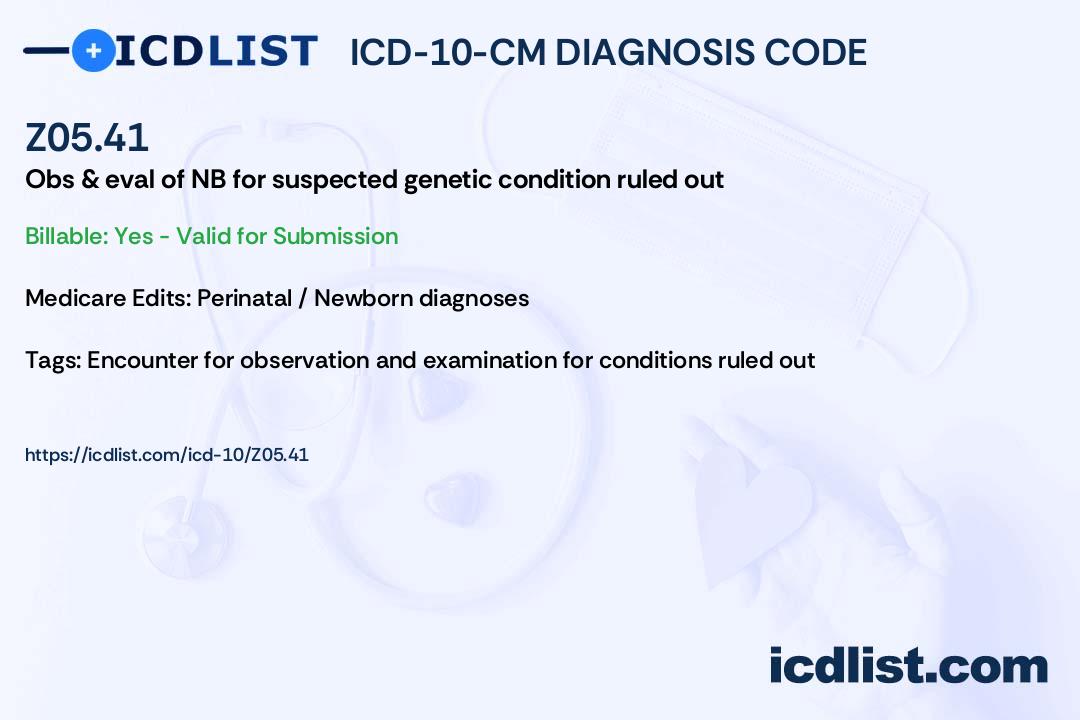 ICDLIST ICD-10-CM DIAGNOSIS CODE

Z05.41

Obs & eval of NB for suspected genetic condition ruled out

Billable: Yes - Valid for Submission

Medicare Edits: Perinatal / Newborn diagnoses

Tags: Encounter for observation and examination for conditions ruled out

https://icdlist.com/icd-10/Z05.41

icdlist.com